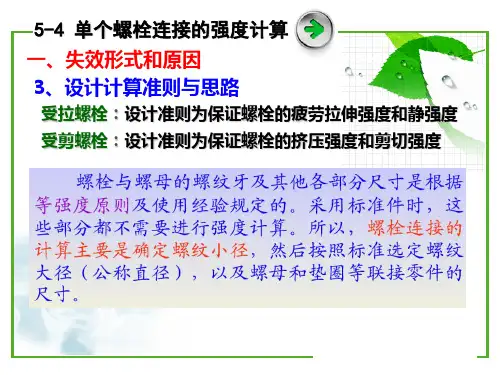 5-4 单个螺栓连接的强度计算

一、失效形式和原因

3、设计计算准则与思路

受拉螺栓：设计准则为保证螺栓的疲劳拉伸强度和静强度

受剪螺栓：设计准则为保证螺栓的挤压强度和剪切强度

螺栓与螺母的螺纹牙及其他各部分尺寸是根据等强度原则及使用经验规定的。采用标准件时，这些部分都不需要进行强度计算。所以，螺栓连接的计算主要是确定螺纹小径，然后按照标准选定螺纹大径（公称直径），以及螺母和垫圈等联接零件的尺寸。